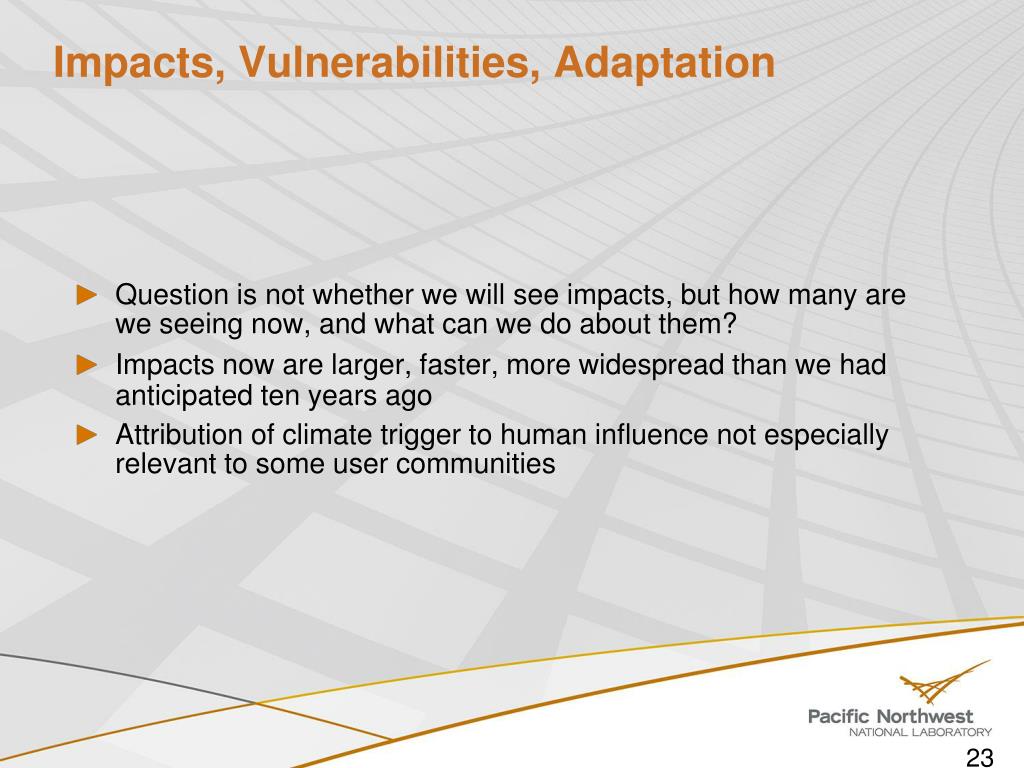 Impacts, Vulnerabilities, Adaptation

► Question is not whether we will see impacts, but how many are we seeing now, and what can we do about them?

► Impacts now are larger, faster, more widespread than we had anticipated ten years ago

► Attribution of climate trigger to human influence not especially relevant to some user communities

Pacific Northwest
NATIONAL LABORATORY

23